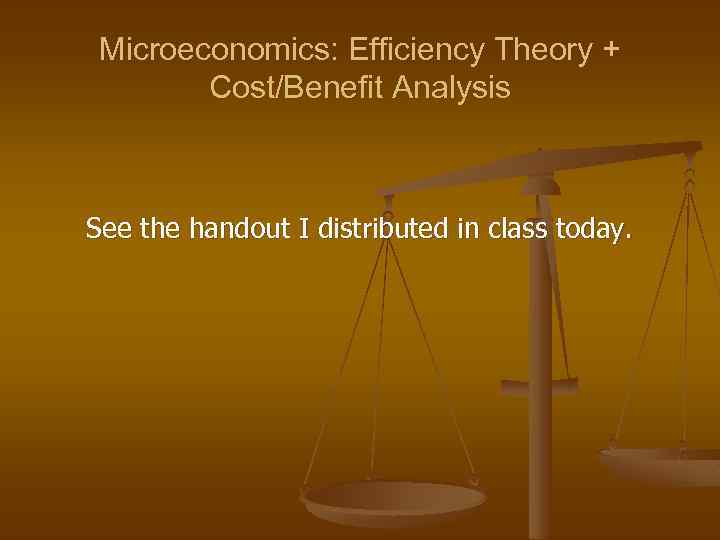 Microeconomics: Efficiency Theory + Cost/Benefit Analysis

See the handout I distributed in class today.